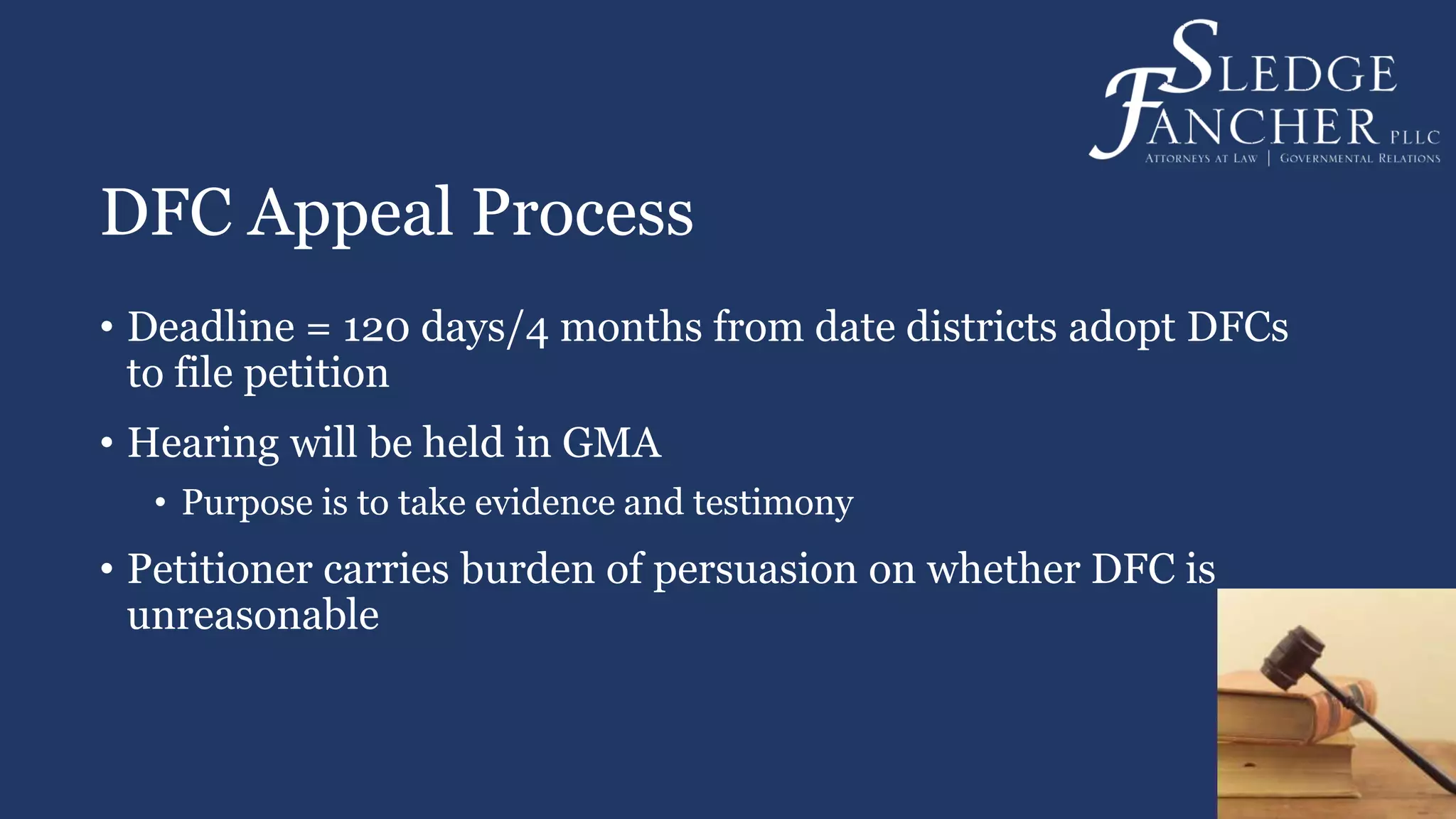 SLEDGE FANCHER PLLC
ATTORNEYS AT LAW | GOVERNMENTAL RELATIONS

DFC Appeal Process

• Deadline = 120 days/4 months from date districts adopt DFCs to file petition

• Hearing will be held in GMA

• Purpose is to take evidence and testimony

• Petitioner carries burden of persuasion on whether DFC is unreasonable